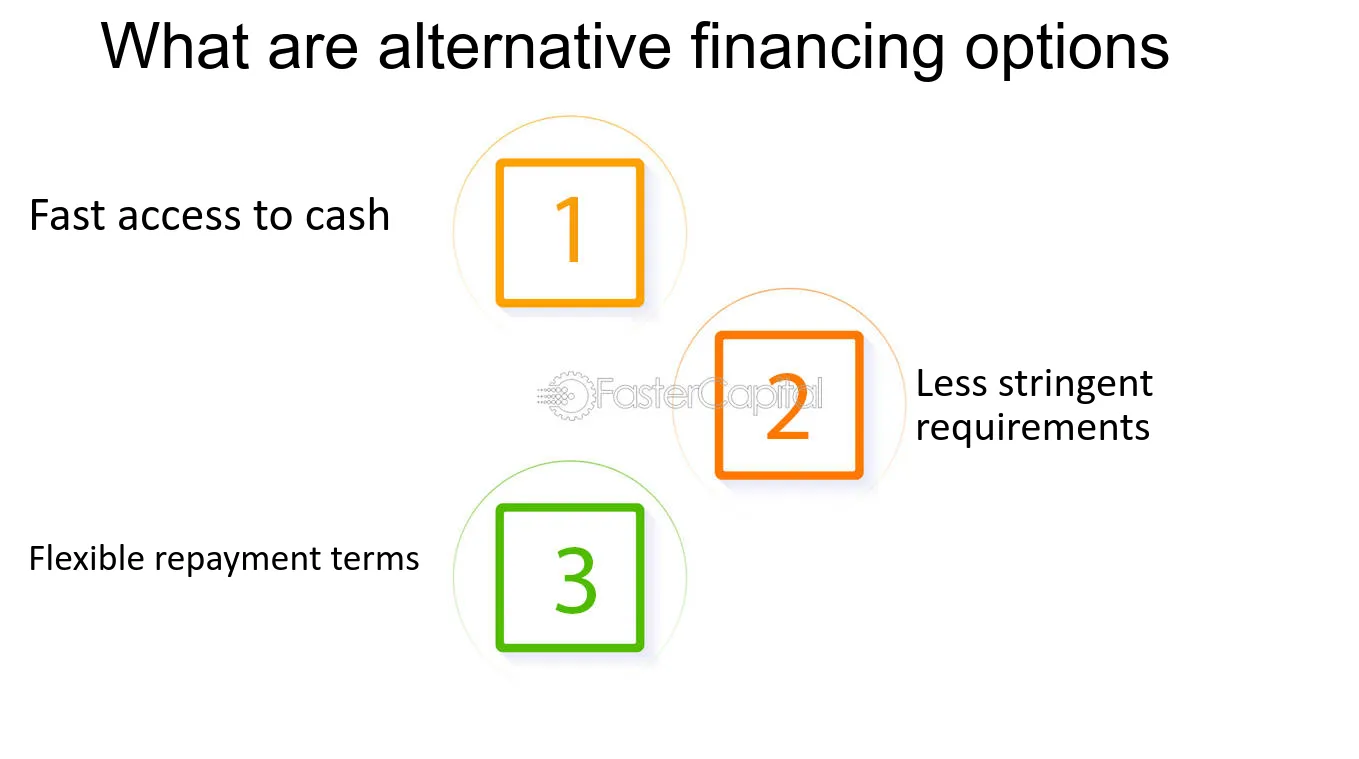 What are alternative financing options

Fast access to cash

1

2

Less stringent requirements

Flexible repayment terms

3

FasterCapital